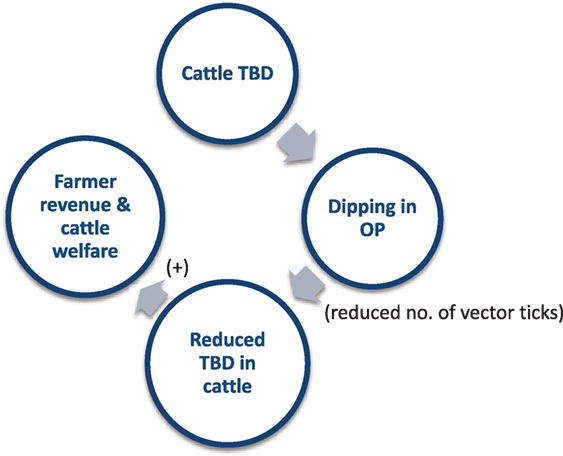 Cattle TBD

Dipping in OP

(reduced no. of vector ticks)

Reduced TBD in cattle

(+)

Farmer revenue & cattle welfare